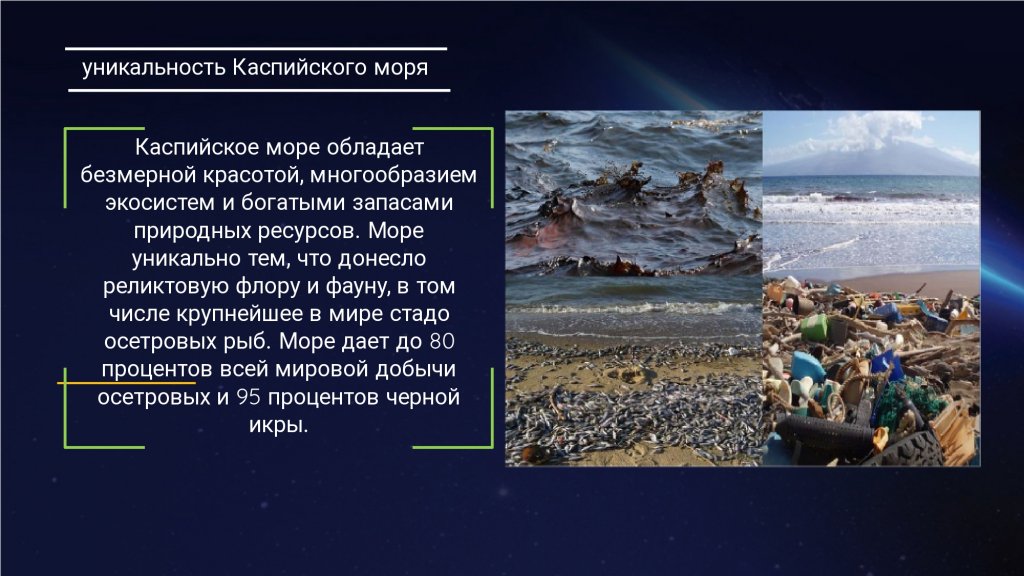 уникальность Каспийского моря

Каспийское море обладает безмерной красотой, многообразием экосистем и богатыми запасами природных ресурсов. Море уникально тем, что донесло реликтовую флору и фауну, в том числе крупнейшее в мире стадо осетровых рыб. Море дает до 80 процентов всей мировой добычи осетровых и 95 процентов черной икры.